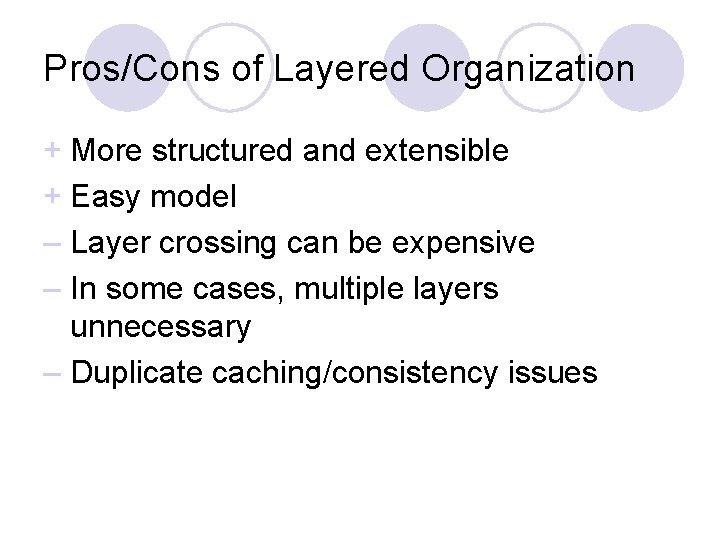 Pros/Cons of Layered Organization

+ More structured and extensible
+ Easy model
– Layer crossing can be expensive
– In some cases, multiple layers unnecessary
– Duplicate caching/consistency issues